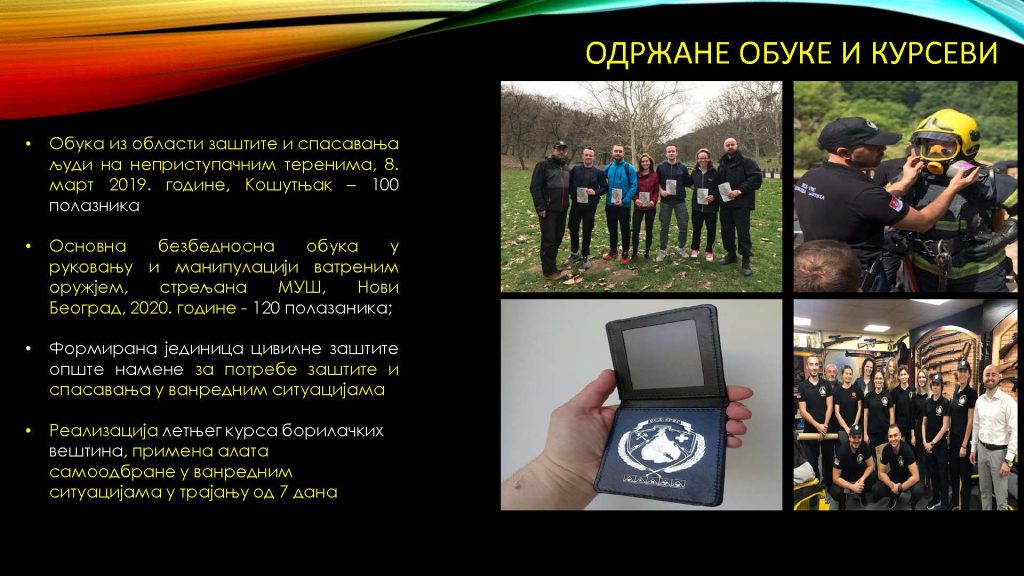 ОДРЖАНЕ ОБУКЕ И КУРСЕВИ

• Обука из области заштите и спасавања људи на неприступачним теренима, 8. март 2019. године, Кошутњак – 100 полазника

• Основна безбедносна обука у руковању и манипулацији ватреним оружјем, стрељана МУШ, Нови Београд, 2020. године - 120 полазаника;

• Формирана јединица цивилне заштите опште намене за потребе заштите и спасавања у ванредним ситуацијама

• Реализација летњег курса борилачких вештина, примена алата самоодбране у ванредним ситуацијама у трајању од 7 дана